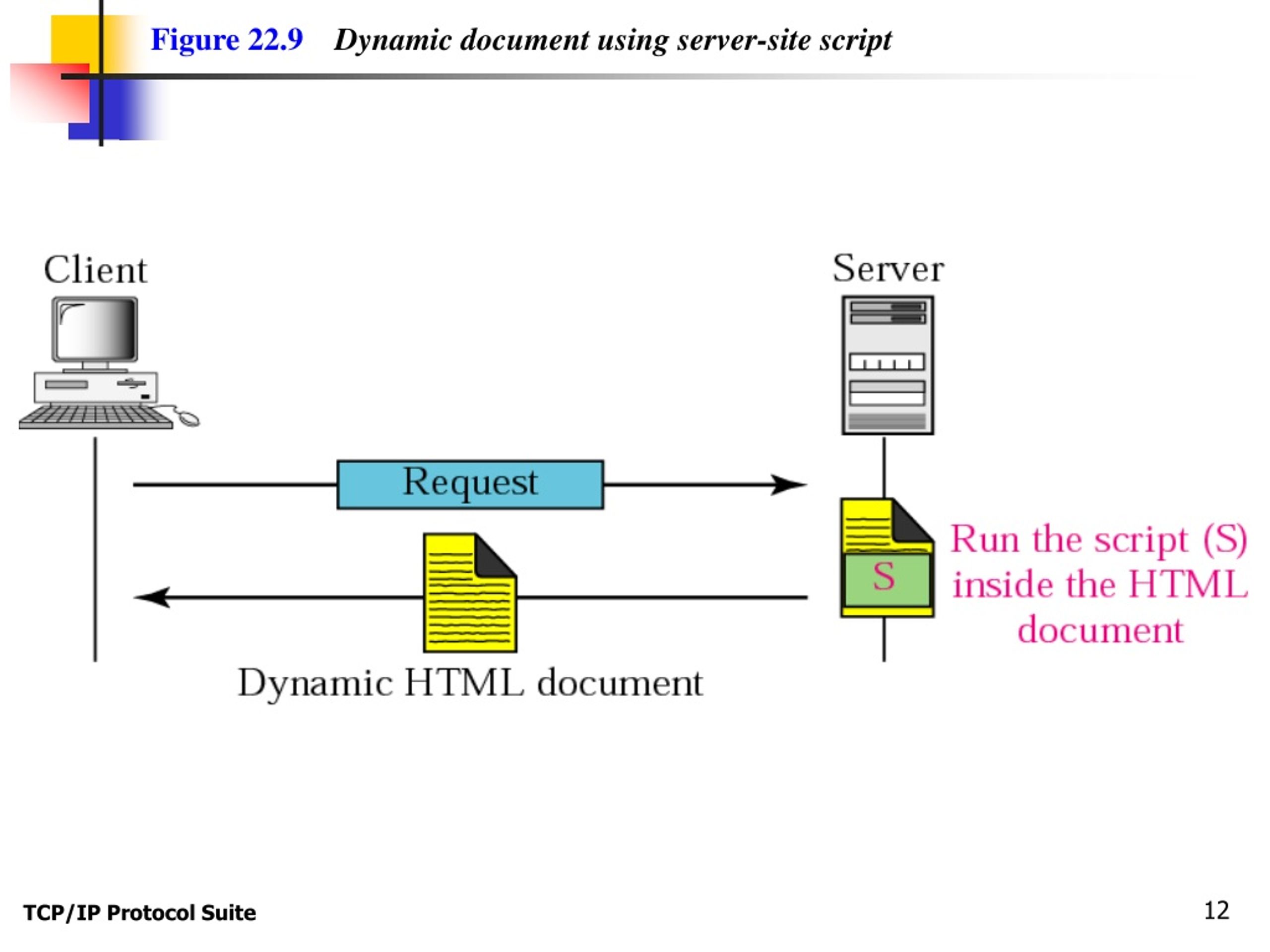 Figure 22.9 Dynamic document using server-site script

Client

Server

Request

S

Run the script (S) inside the HTML document

Dynamic HTML document

TCP/IP Protocol Suite

12